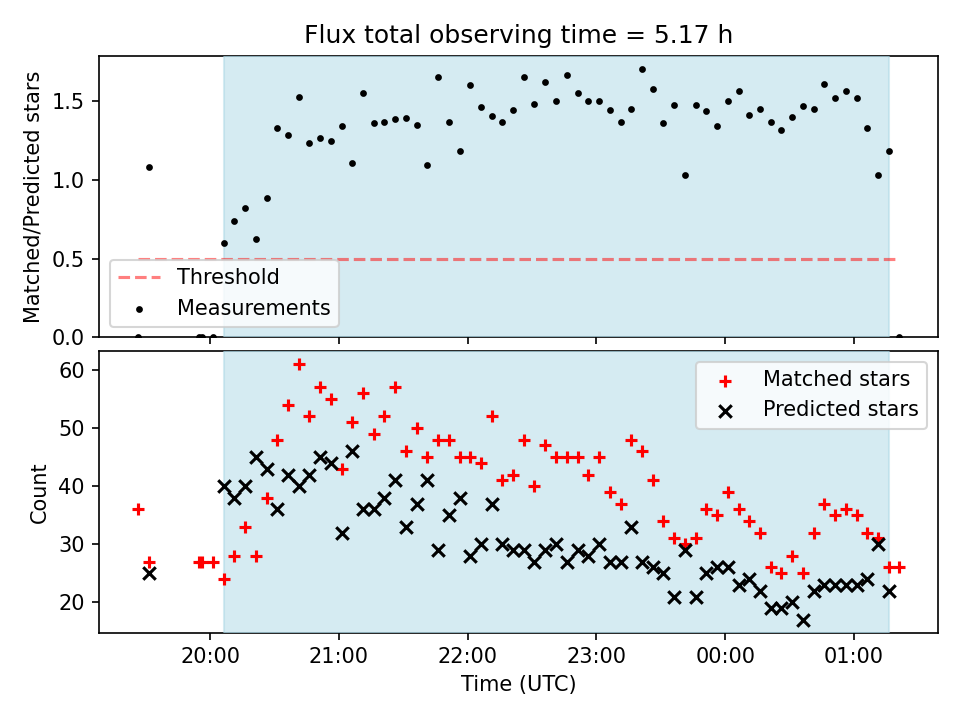 Flux total observing time = 5.17 h

Matched/Predicted stars

1.5
1.0
0.5
0.0

Threshold
Measurements

Count

60
50
40
30
20

Matched stars
Predicted stars

20:00
21:00
22:00
23:00
00:00
01:00

Time (UTC)